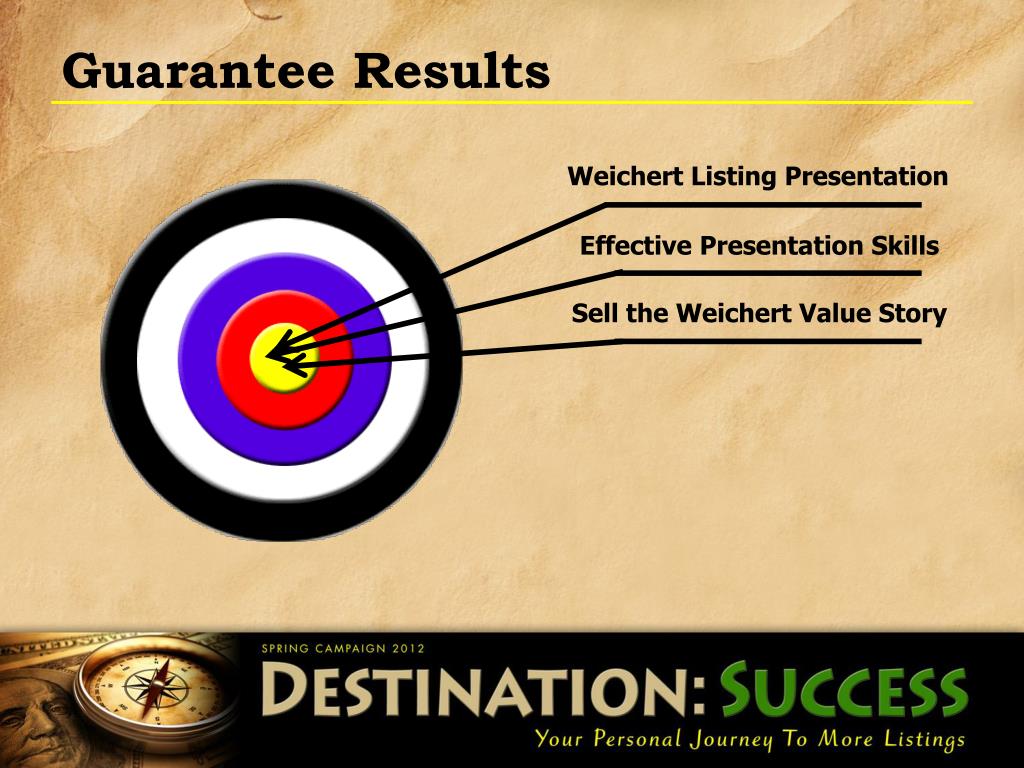 Guarantee Results

Weichert Listing Presentation

Effective Presentation Skills

Sell the Weichert Value Story

SPRING CAMPAIGN 2012

DESTINATION: SUCCESS

Your Personal Journey To More Listings